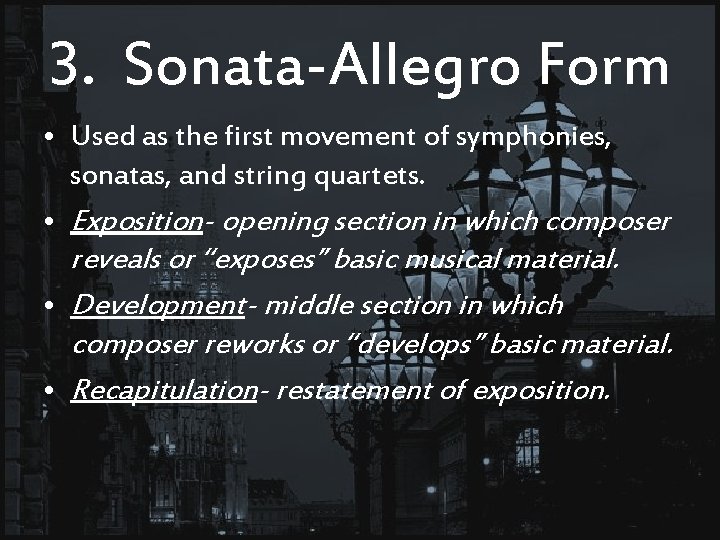 3. Sonata-Allegro Form

• Used as the first movement of symphonies, sonatas, and string quartets.

• Exposition- opening section in which composer reveals or “exposes” basic musical material.

• Development- middle section in which composer reworks or “develops” basic material.

• Recapitulation- restatement of exposition.